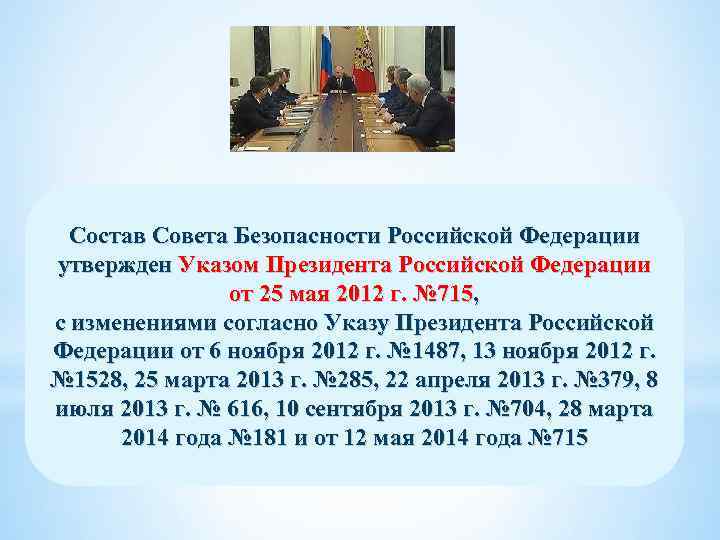 Состав Совета Безопасности Российской Федерации утвержден Указом Президента Российской Федерации от 25 мая 2012 г. №715, с изменениями согласно Указу Президента Российской Федерации от 6 ноября 2012 г. №1487, 13 ноября 2012 г. №1528, 25 марта 2013 г. №285, 22 апреля 2013 г. №379, 8 июля 2013 г. № 616, 10 сентября 2013 г. №704, 28 марта 2014 года №181 и от 12 мая 2014 года №715